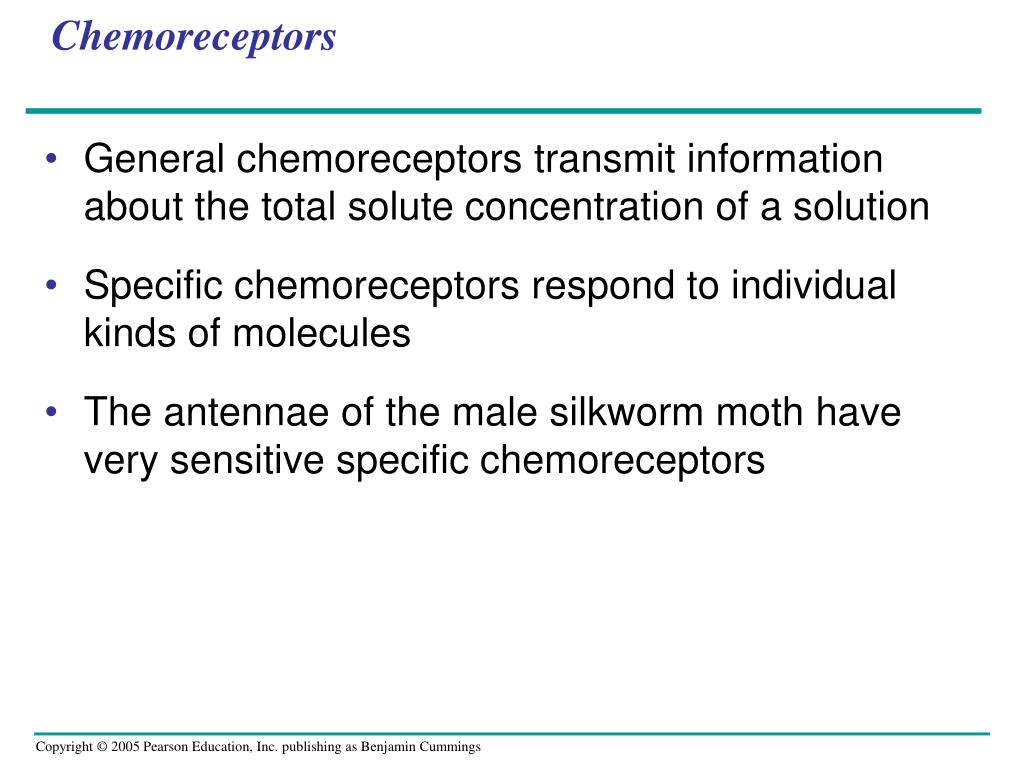 Chemoreceptors

• General chemoreceptors transmit information about the total solute concentration of a solution

• Specific chemoreceptors respond to individual kinds of molecules

• The antennae of the male silkworm moth have very sensitive specific chemoreceptors

Copyright © 2005 Pearson Education, Inc. publishing as Benjamin Cummings